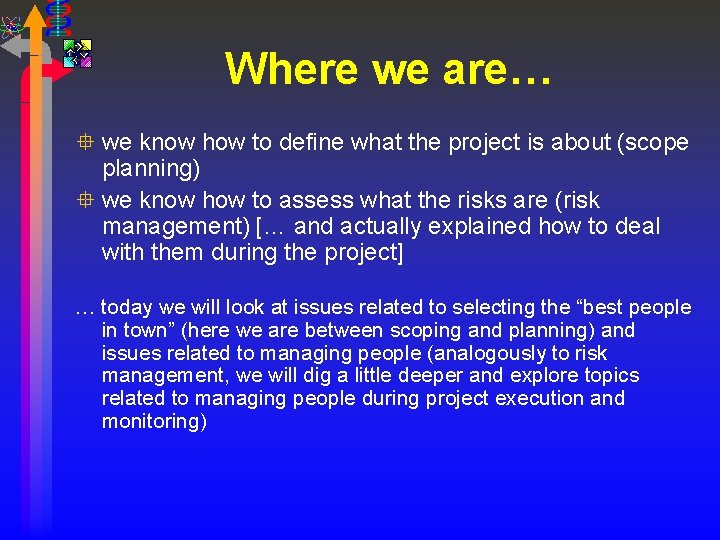 Where we are…

we know how to define what the project is about (scope planning)

we know how to assess what the risks are (risk management) [… and actually explained how to deal with them during the project]

… today we will look at issues related to selecting the “best people in town” (here we are between scoping and planning) and issues related to managing people (analogously to risk management, we will dig a little deeper and explore topics related to managing people during project execution and monitoring)